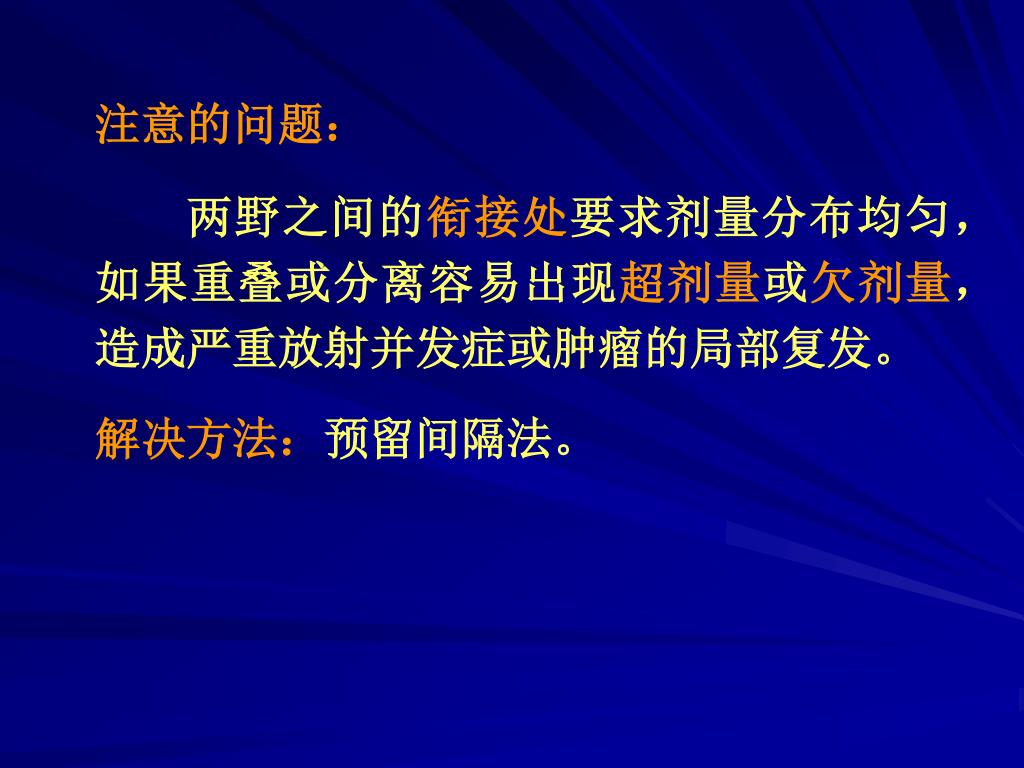 注意的问题：

两野之间的衔接处要求剂量分布均匀，如果重叠或分离容易出现超剂量或欠剂量，造成严重放射并发症或肿瘤的局部复发。

解决方法：预留间隔法。